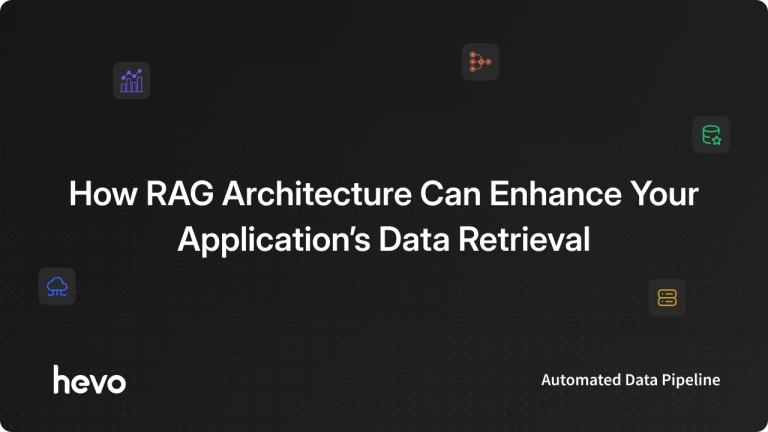 How RAG Architecture Can Enhance Your Application's Data Retrieval

hevo

Automated Data Pipeline